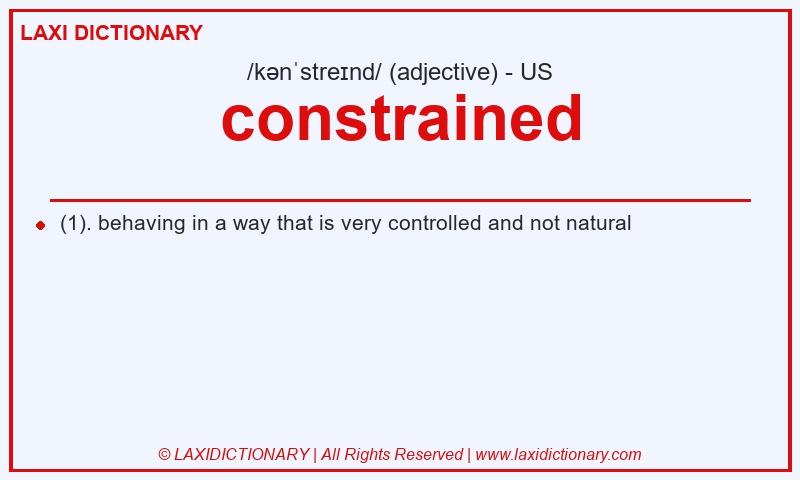 LAXI DICTIONARY

/kənˈstreɪnd/ (adjective) - US

constrained

(1). behaving in a way that is very controlled and not natural

© LAXIDICTIONARY | All Rights Reserved | www.laxidictionary.com